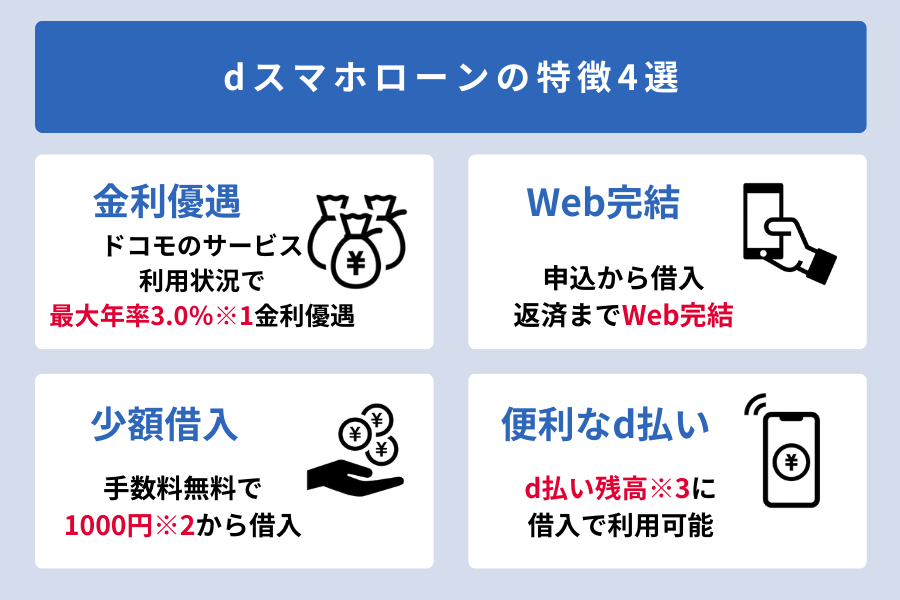 dスマホローンの特徴4選

金利優遇

ドコモのサービス利用状況で最大年率3.0%※1金利優遇

¥

Web完結

申込から借入返済までWeb完結

少額借入

手数料無料で1000円※2から借入

¥ ¥ ¥

便利なd払い

d払い残高※3に借入で利用可能

¥